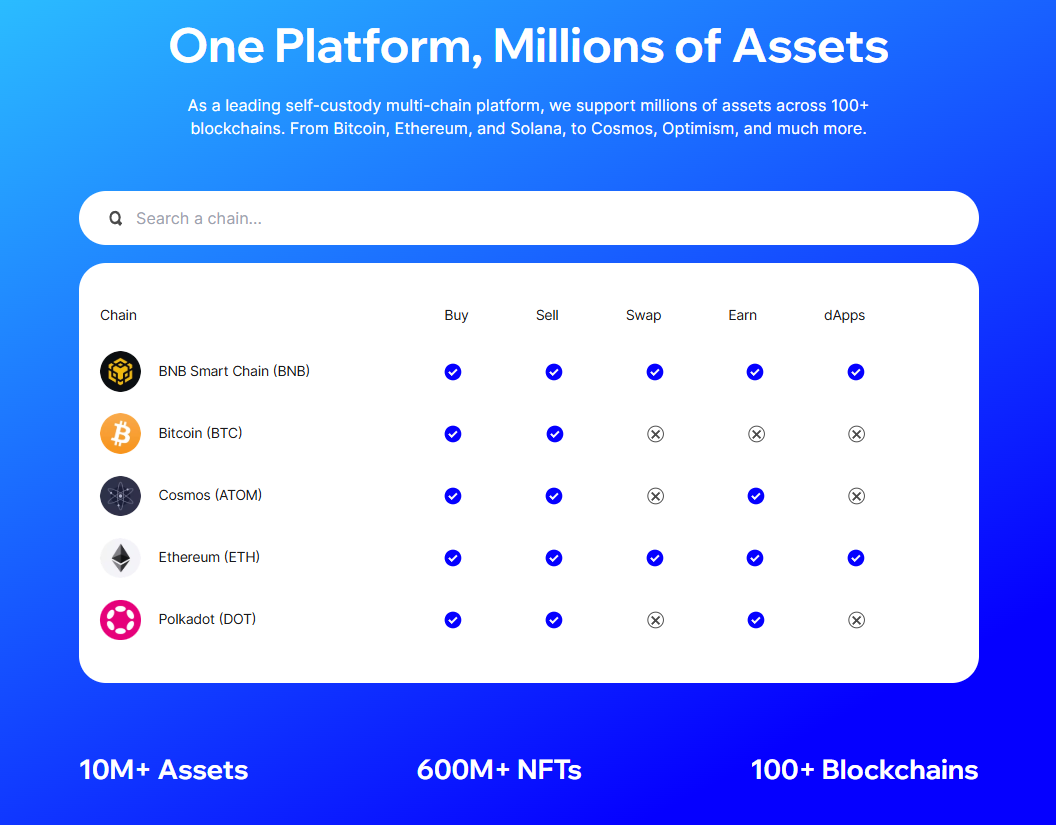 One Platform, Millions of Assets

As a leading self-custody multi-chain platform, we support millions of assets across 100+ blockchains. From Bitcoin, Ethereum, and Solana, to Cosmos, Optimism, and much more.

Search a chain...

| Chain | Buy | Sell | Swap | Earn | dApps |
|---|---|---|---|---|---|
| BNB Smart Chain (BNB) | ✓ | ✓ | ✓ | ✓ | ✓ |
| Bitcoin (BTC) | ✓ | ✓ | ✗ | ✗ | ✗ |
| Cosmos (ATOM) | ✓ | ✓ | ✗ | ✓ | ✗ |
| Ethereum (ETH) | ✓ | ✓ | ✓ | ✓ | ✓ |
| Polkadot (DOT) | ✓ | ✓ | ✗ | ✓ | ✗ |

10M+ Assets

600M+ NFTs

100+ Blockchains